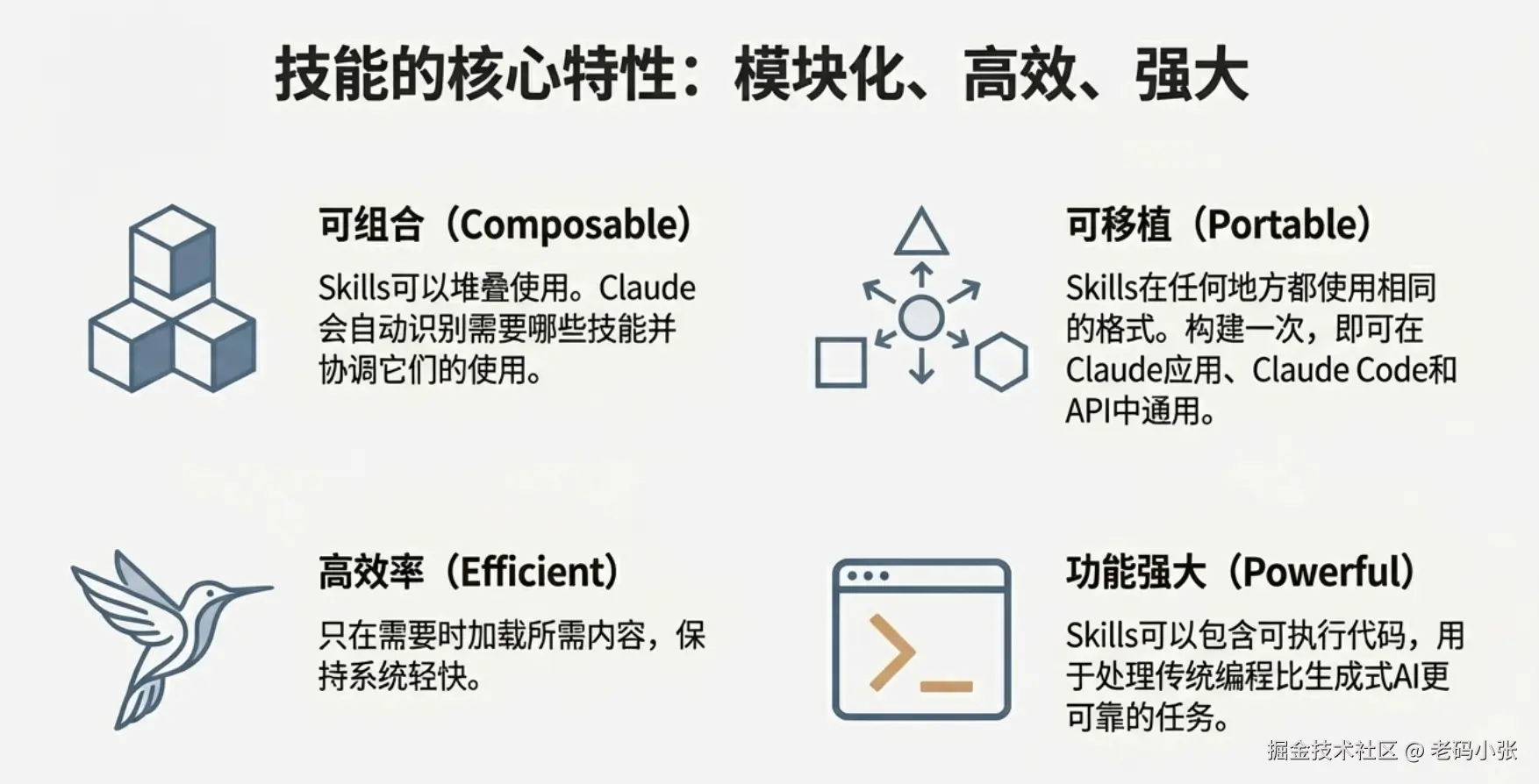 技能的核心特性：模块化、高效、强大

可组合（Composable）

Skills可以堆叠使用。Claude会自动识别需要哪些技能并协调它们的使用。

可移植（Portable）

Skills在任何地方都使用相同的格式。构建一次，即可在Claude应用、Claude Code和API中通用。

高效率（Efficient）

只在需要时加载所需内容，保持系统轻快。

功能强大（Powerful）

Skills可以包含可执行代码，用于处理传统编程比生成式AI更可靠的任务。

掘金技术社区 @ 老码小张